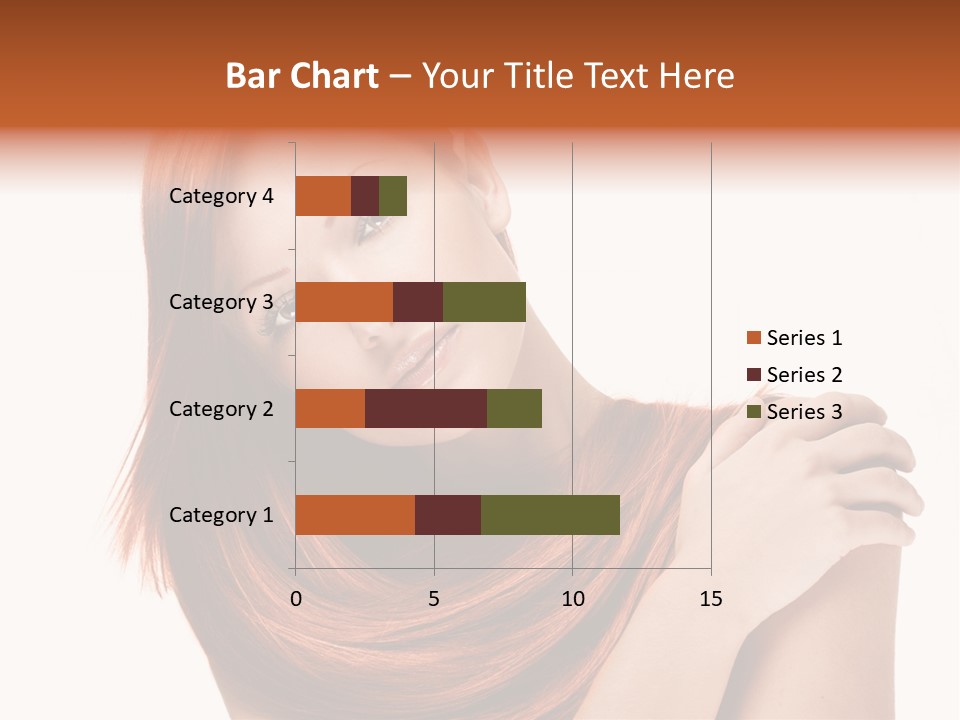 Bar Chart – Your Title Text Here

Category 4
Category 3
Category 2
Category 1

0 5 10 15

Series 1
Series 2
Series 3